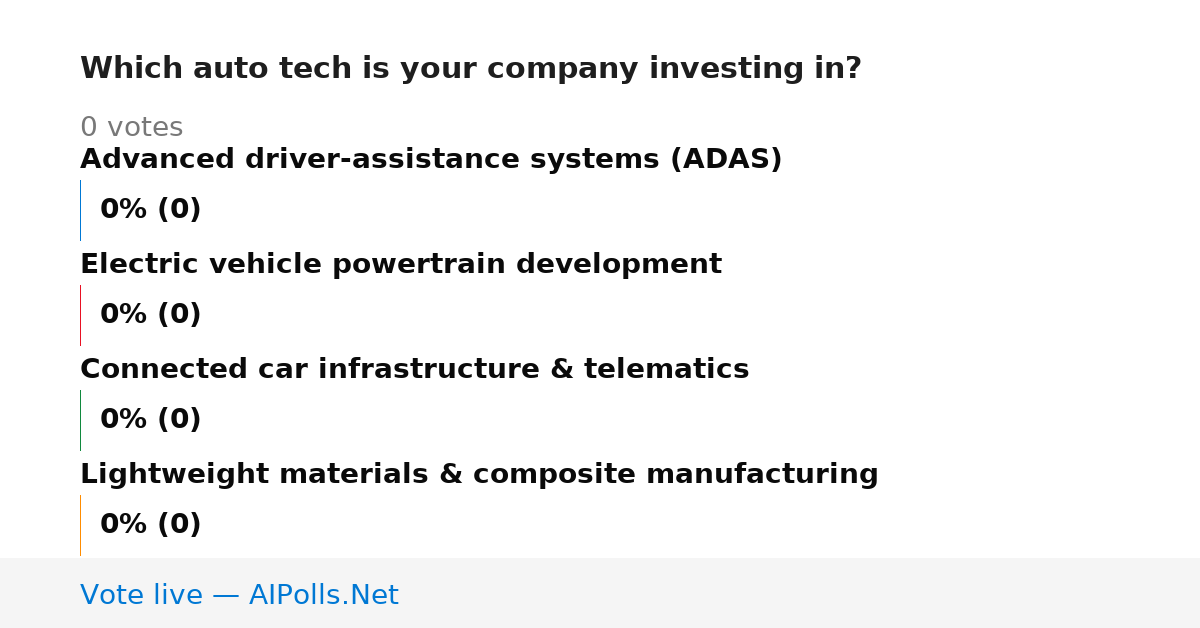 Which auto tech is your company investing in?

0 votes

Advanced driver-assistance systems (ADAS)

0% (0)

Electric vehicle powertrain development

0% (0)

Connected car infrastructure & telematics

0% (0)

Lightweight materials & composite manufacturing

0% (0)

Vote live — AIPolls.Net